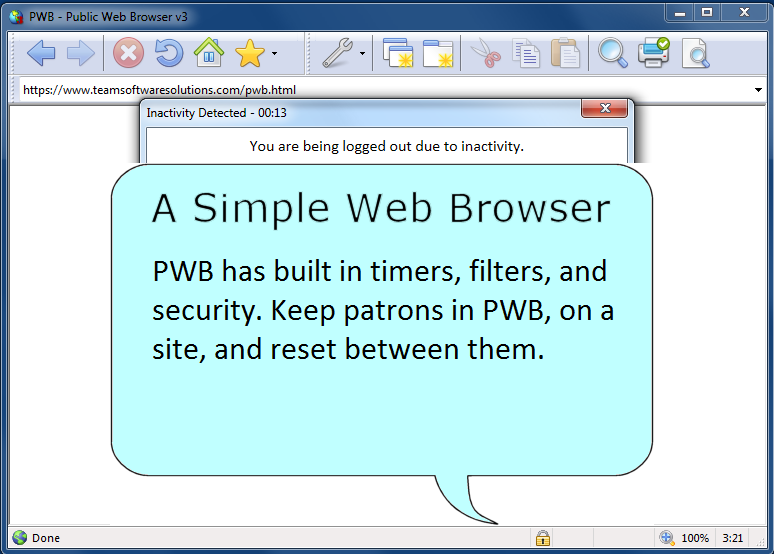 PWB - Public Web Browser v3

https://www.teamsoftwaresolutions.com/pwb.html

Inactivity Detected - 00:13

You are being logged out due to inactivity.

A Simple Web Browser

PWB has built in timers, filters, and security. Keep patrons in PWB, on a site, and reset between them.

Done

100%

3:21